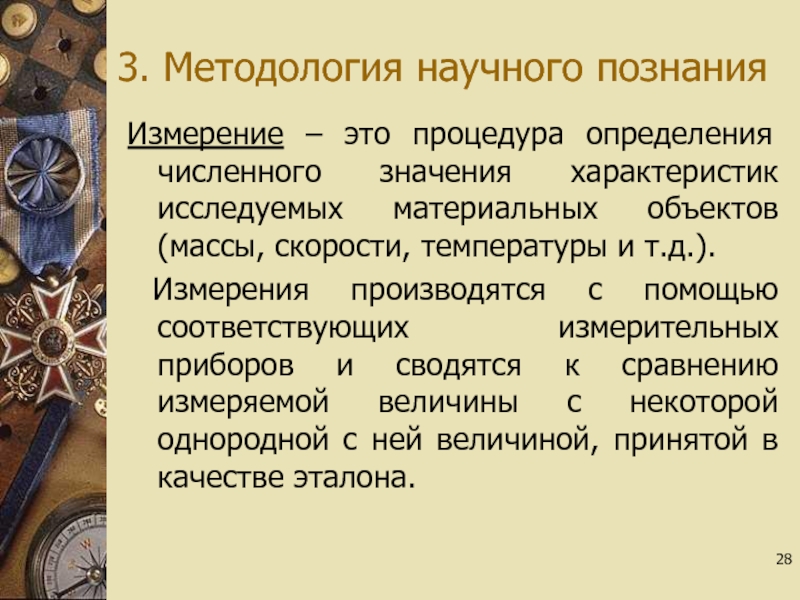 3. Методология научного познания

Измерение – это процедура определения численного значения характеристик исследуемых материальных объектов (массы, скорости, температуры и т.д.).

Измерения производятся с помощью соответствующих измерительных приборов и сводятся к сравнению измеряемой величины с некоторой однородной с ней величиной, принятой в качестве эталона.

28